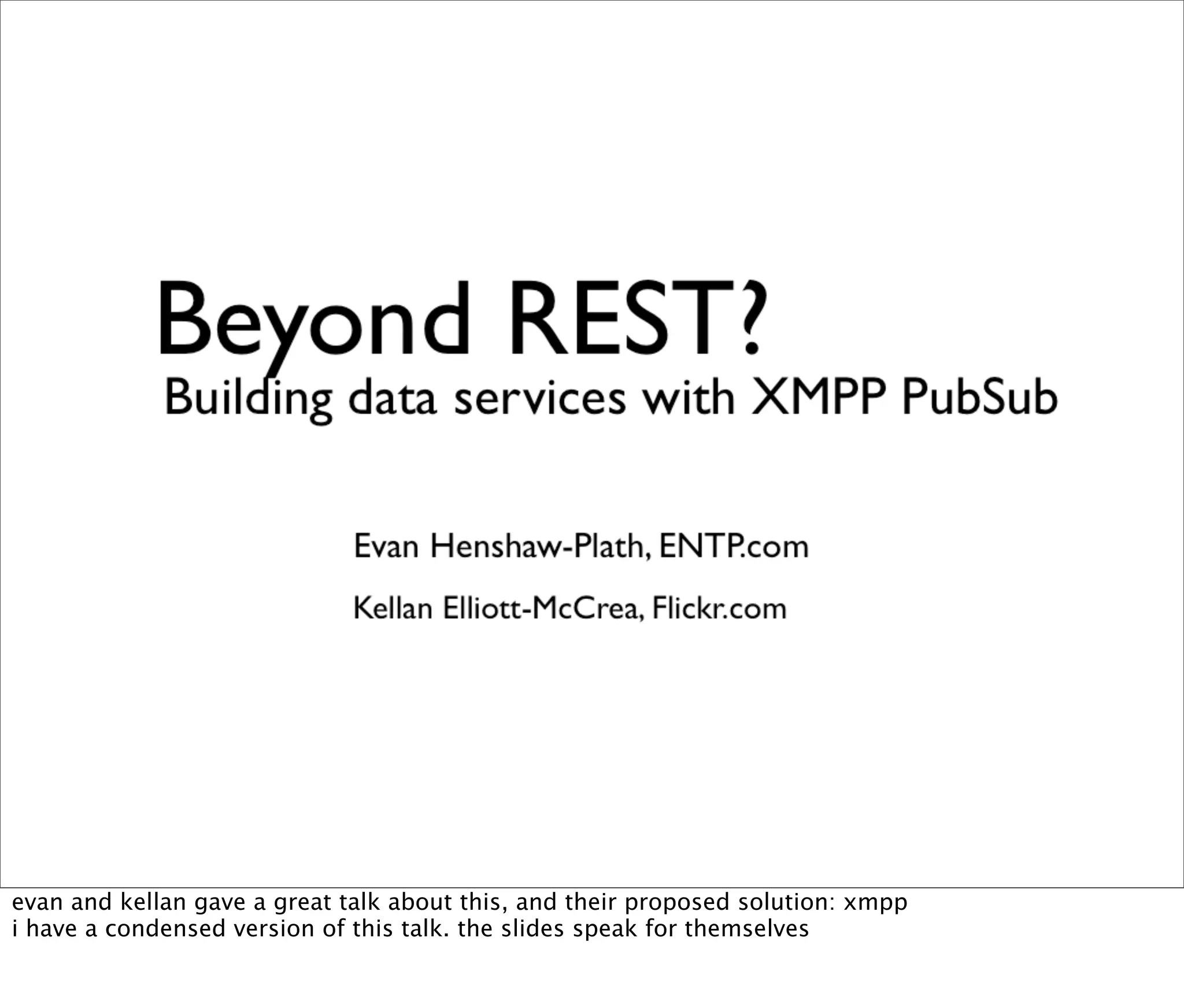 Beyond REST?
Building data services with XMPP PubSub

Evan Henshaw-Plath, ENTP.com

Kellan Elliott-McCrea, Flickr.com

evan and kellan gave a great talk about this, and their proposed solution: xmpp
i have a condensed version of this talk. the slides speak for themselves